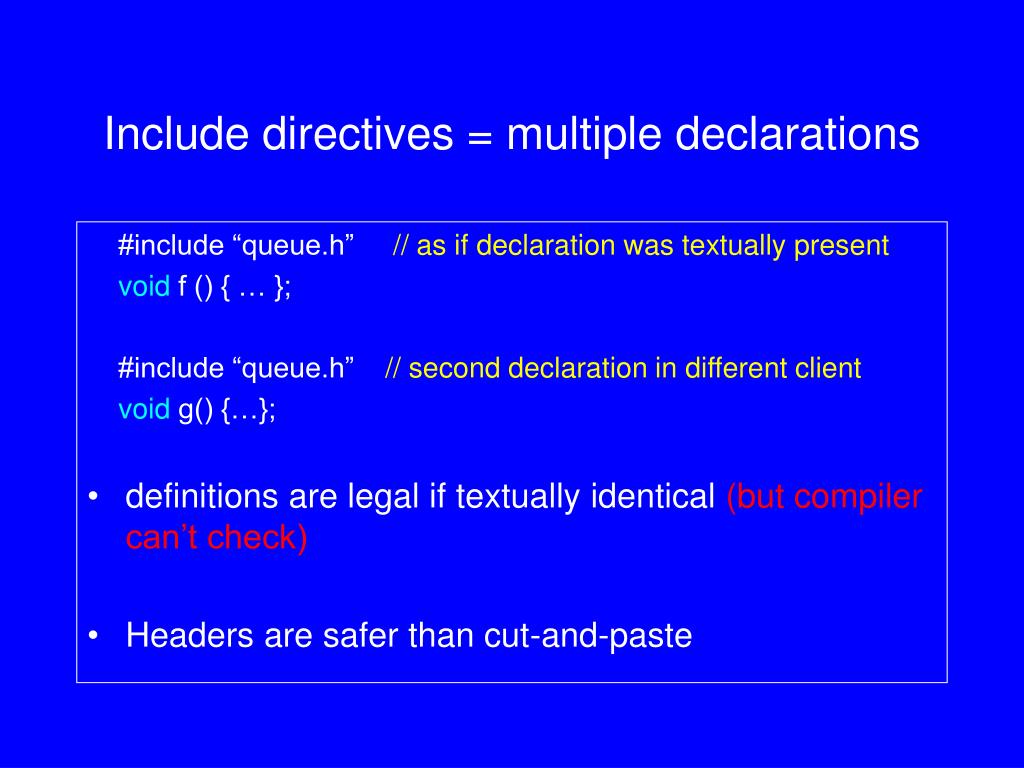 Include directives = multiple declarations

#include “queue.h”   // as if declaration was textually present
void f () { … };

#include “queue.h”   // second declaration in different client
void g() {…};

• definitions are legal if textually identical (but compiler can’t check)

• Headers are safer than cut-and-paste